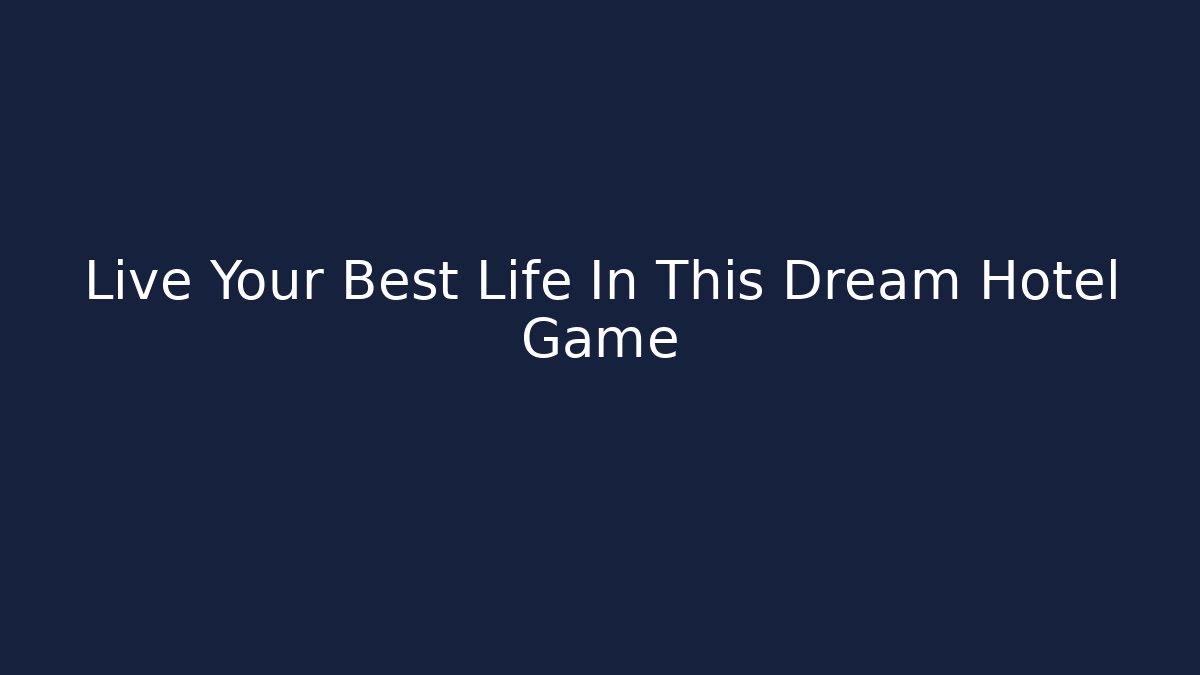 Live Your Best Life In This Dream Hotel Game